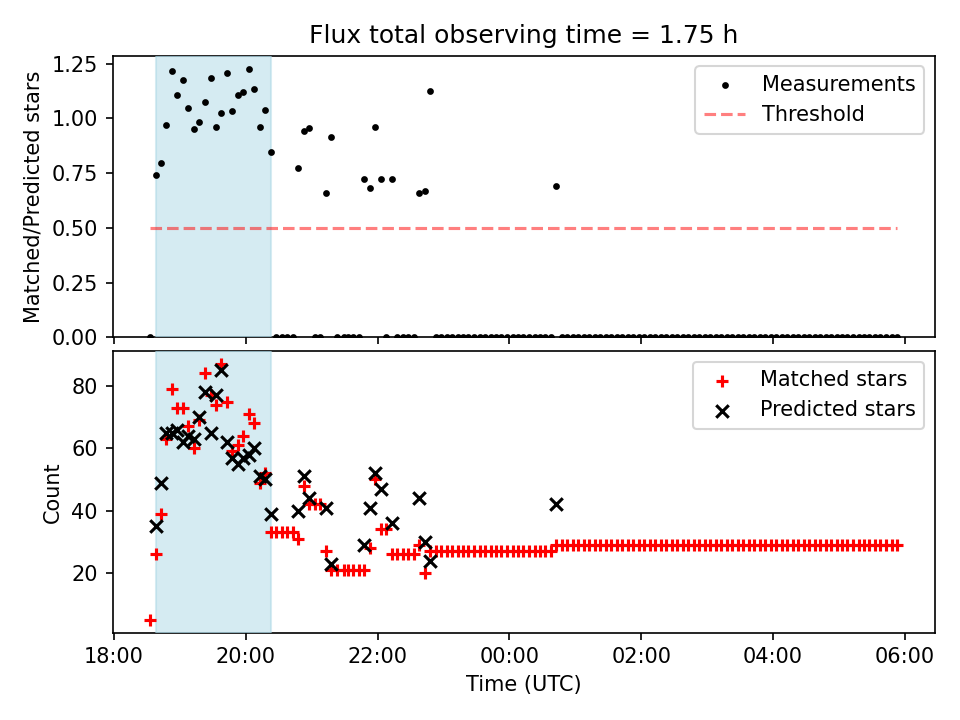 Flux total observing time = 1.75 h

Matched/Predicted stars

1.25
1.00
0.75
0.50
0.25
0.00

Measurements
Threshold

Count

80
60
40
20

Matched stars
Predicted stars

18:00
20:00
22:00
00:00
02:00
04:00
06:00

Time (UTC)